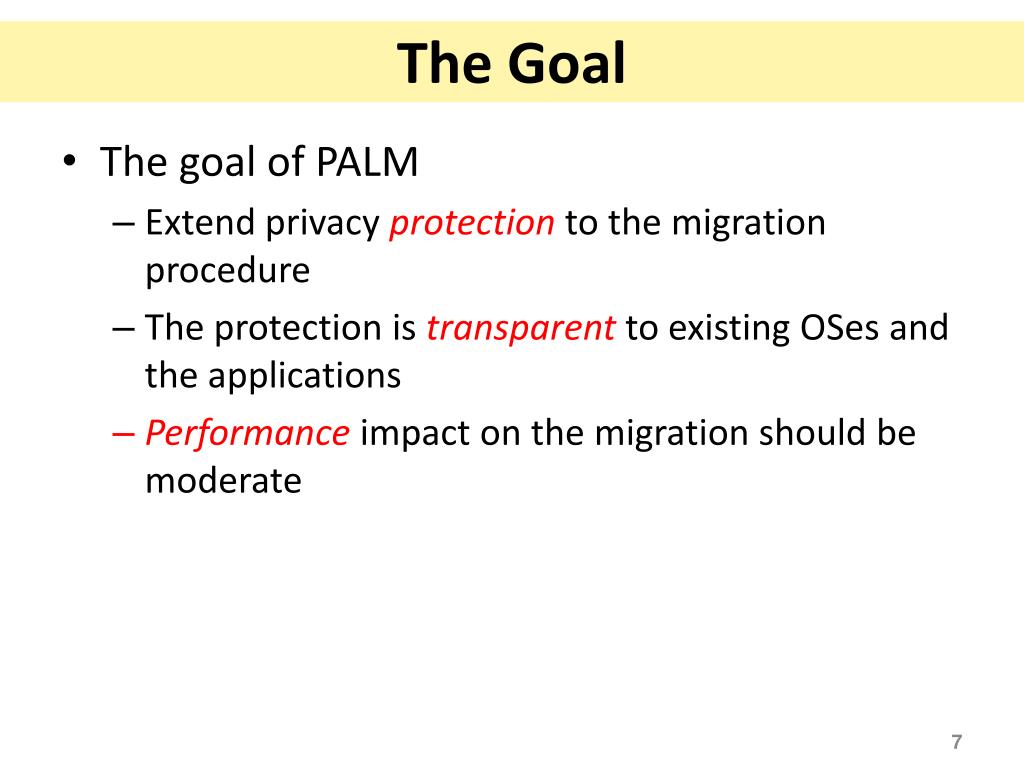 The Goal

• The goal of PALM
– Extend privacy protection to the migration procedure
– The protection is transparent to existing OSes and the applications
– Performance impact on the migration should be moderate

7